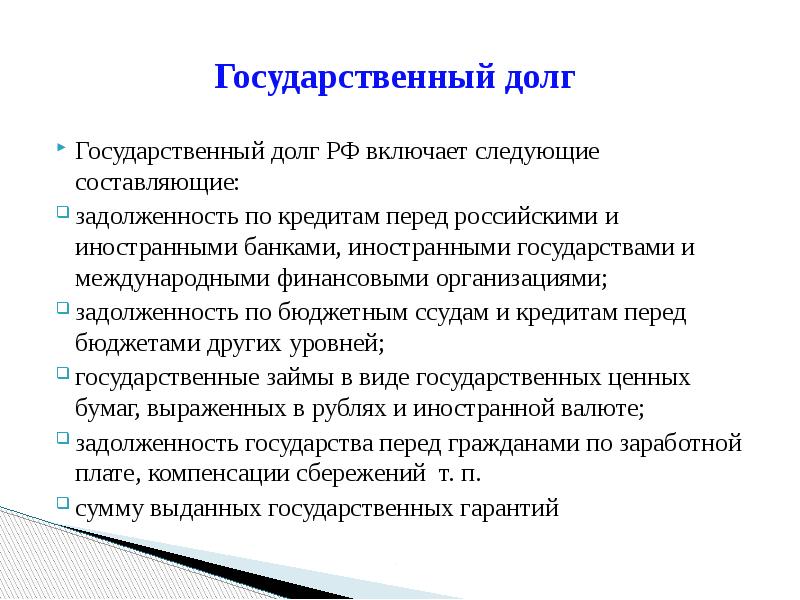 Государственный долг

Государственный долг РФ включает следующие составляющие:

задолженность по кредитам перед российскими и иностранными банками, иностранными государствами и международными финансовыми организациями;

задолженность по бюджетным ссудам и кредитам перед бюджетами других уровней;

государственные займы в виде государственных ценных бумаг, выраженных в рублях и иностранной валюте;

задолженность государства перед гражданами по заработной плате, компенсации сбережений т. п.

сумму выданных государственных гарантий